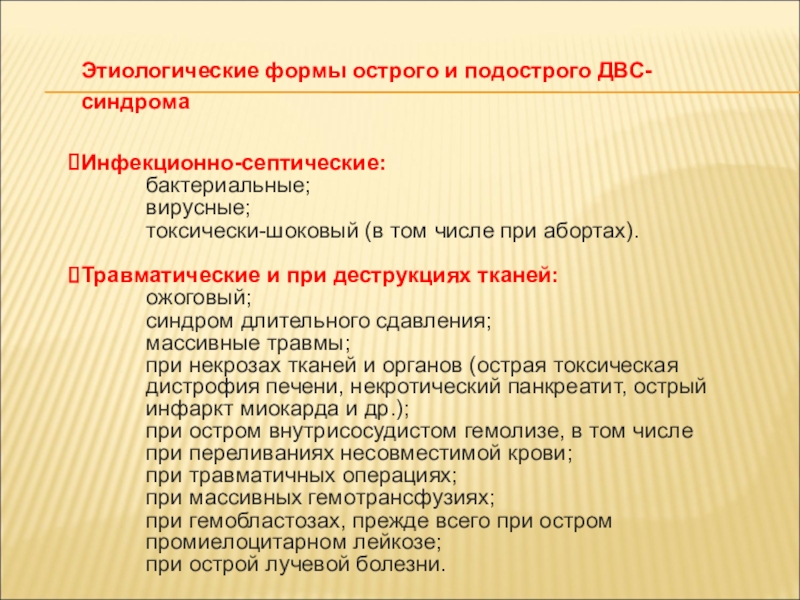 Этиологические формы острого и подострого ДВС-синдрома

Инфекционно-септические:
бактериальные;
вирусные;
токсически-шоковый (в том числе при абортах).

Травматические и при деструкциях тканей:
ожоговый;
синдром длительного сдавления;
массивные травмы;
при некрозах тканей и органов (острая токсическая дистрофия печени, некротический панкреатит, острый инфаркт миокарда и др.);
при остром внутрисосудистом гемолизе, в том числе при переливаниях несовместимой крови;
при травматичных операциях;
при массивных гемотрансфузиях;
при гемобластозах, прежде всего при остром промиелоцитарном лейкозе;
при острой лучевой болезни.